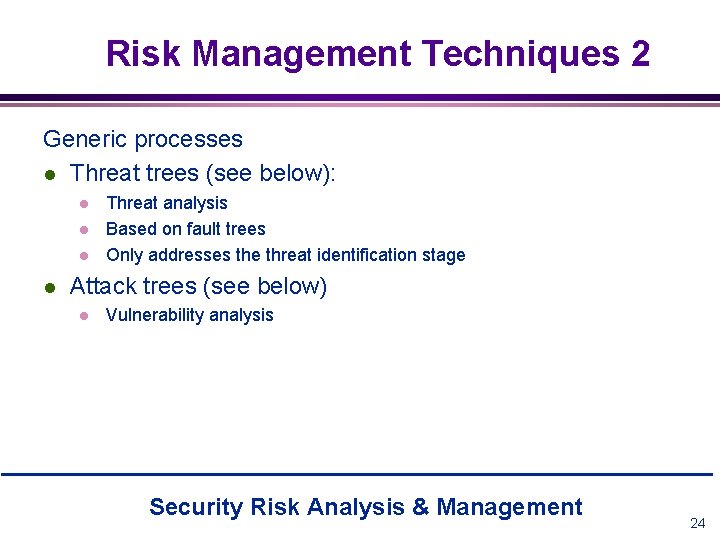 Risk Management Techniques 2

Generic processes

- Threat trees (see below):
  - Threat analysis
  - Based on fault trees
  - Only addresses the threat identification stage
- Attack trees (see below)
  - Vulnerability analysis

Security Risk Analysis & Management

24